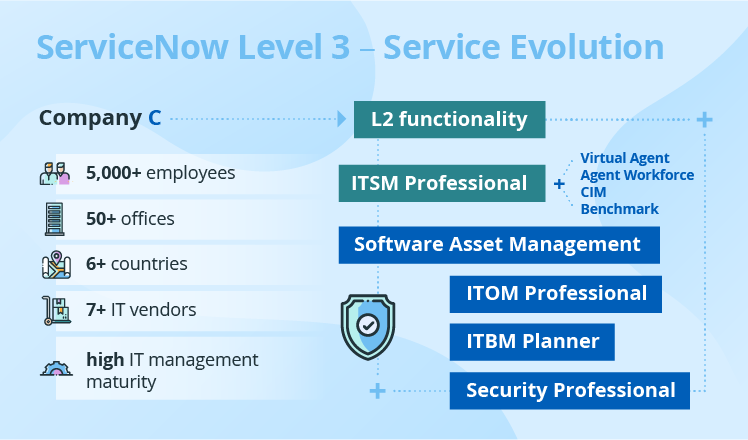 ServiceNow Level 3 – Service Evolution

Company C

5,000+ employees

50+ offices

6+ countries

7+ IT vendors

high IT management maturity

L2 functionality

ITSM Professional

+

Virtual Agent
Agent Workforce
CIM
Benchmark

Software Asset Management

ITOM Professional

ITBM Planner

Security Professional